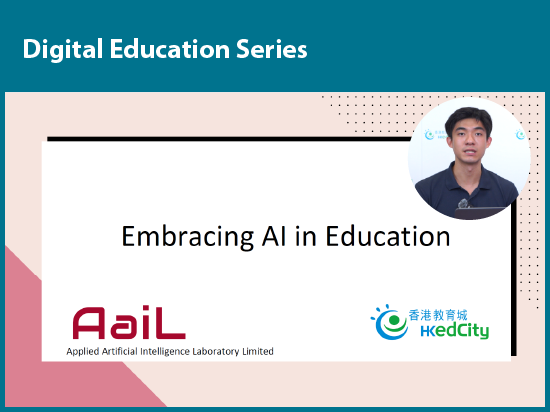 Digital Education Series

Embracing AI in Education

AaiL
Applied Artificial Intelligence Laboratory Limited

香港教育城
HKedCity